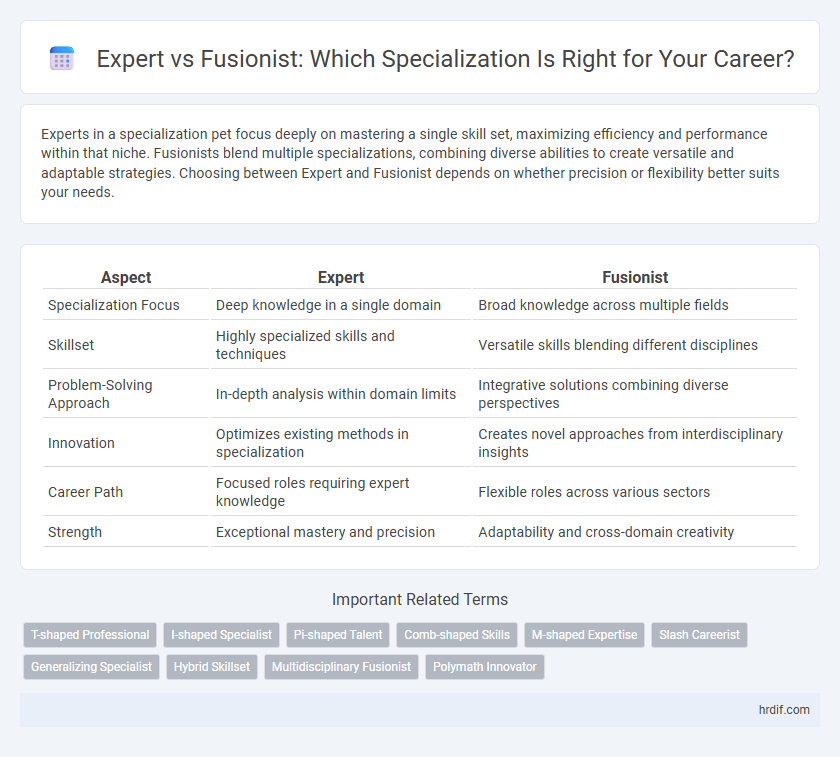 Expert vs Fusionist: Which Specialization Is Right for Your Career?

Experts in a specialization pet focus deeply on mastering a single skill set, maximizing efficiency and performance within that niche. Fusionists blend multiple specializations, combining diverse abilities to create versatile and adaptable strategies. Choosing between Expert and Fusionist depends on whether precision or flexibility better suits your needs.

| Aspect | Expert | Fusionist |
|---|---|---|
| Specialization Focus | Deep knowledge in a single domain | Broad knowledge across multiple fields |
| Skillset | Highly specialized skills and techniques | Versatile skills blending different disciplines |
| Problem-Solving Approach | In-depth analysis within domain limits | Integrative solutions combining diverse perspectives |
| Innovation | Optimizes existing methods in specialization | Creates novel approaches from interdisciplinary insights |
| Career Path | Focused roles requiring expert knowledge | Flexible roles across various sectors |
| Strength | Exceptional mastery and precision | Adaptability and cross-domain creativity |

Important Related Terms

T-shaped Professional
I-shaped Specialist
Pi-shaped Talent
Comb-shaped Skills
M-shaped Expertise
Slash Careerist
Generalizing Specialist
Hybrid Skillset
Multidisciplinary Fusionist
Polymath Innovator

hrdif.com